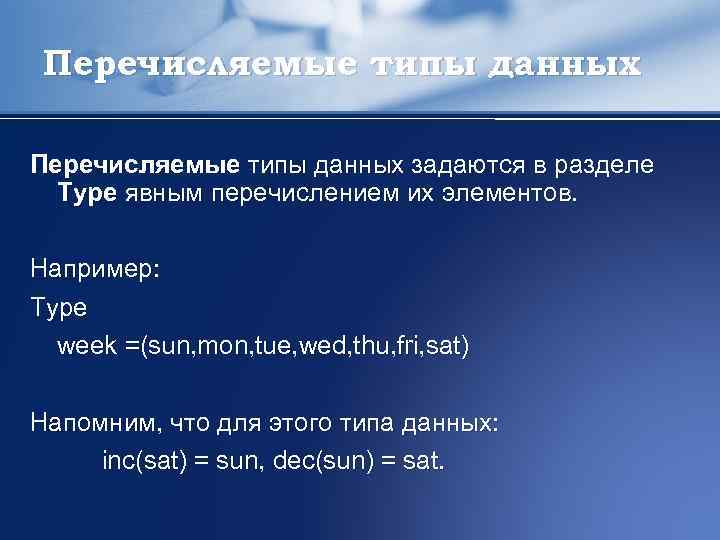 Перечисляемые типы данных

Перечисляемые типы данных задаются в разделе Type явным перечислением их элементов.

Например:
Type
week =(sun,mon,tue,wed,thu,fri,sat)

Напомним, что для этого типа данных:
inc(sat) = sun, dec(sun) = sat.